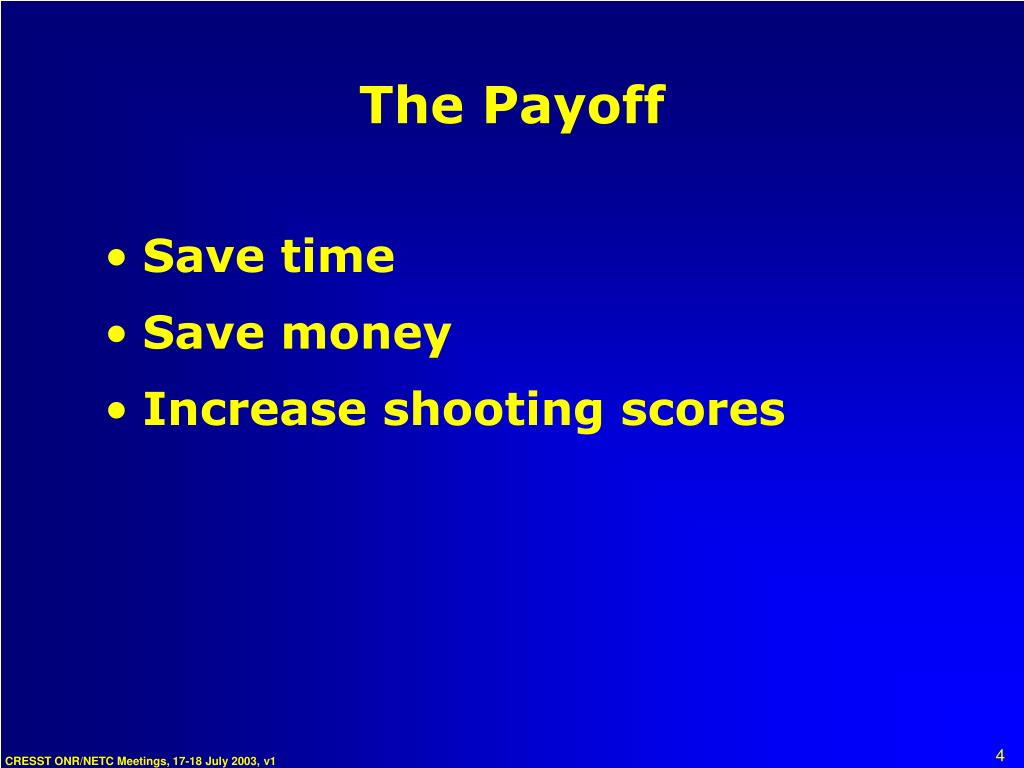 The Payoff

• Save time
• Save money
• Increase shooting scores

CRESST ONR/NETC Meetings, 17-18 July 2003, v1

4